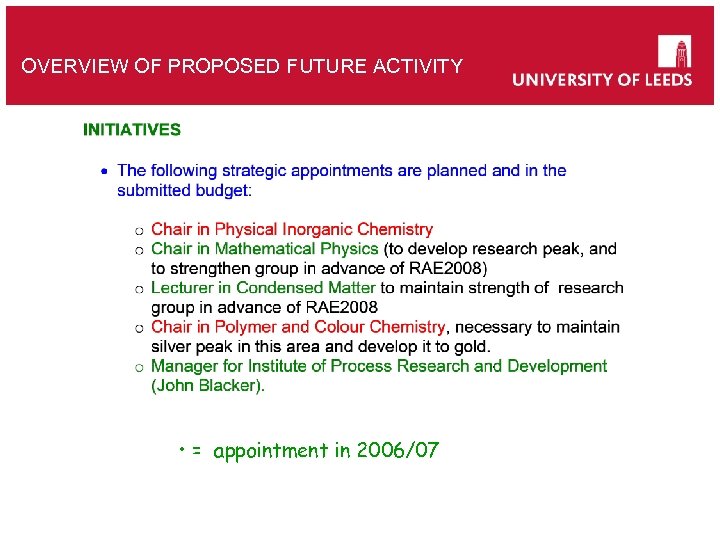 OVERVIEW OF PROPOSED FUTURE ACTIVITY

UNIVERSITY OF LEEDS

INITIATIVES

• The following strategic appointments are planned and in the submitted budget:

○ Chair in Physical Inorganic Chemistry
○ Chair in Mathematical Physics (to develop research peak, and to strengthen group in advance of RAE2008)
○ Lecturer in Condensed Matter to maintain strength of research group in advance of RAE2008
○ Chair in Polymer and Colour Chemistry, necessary to maintain silver peak in this area and develop it to gold.
○ Manager for Institute of Process Research and Development (John Blacker).

• = appointment in 2006/07